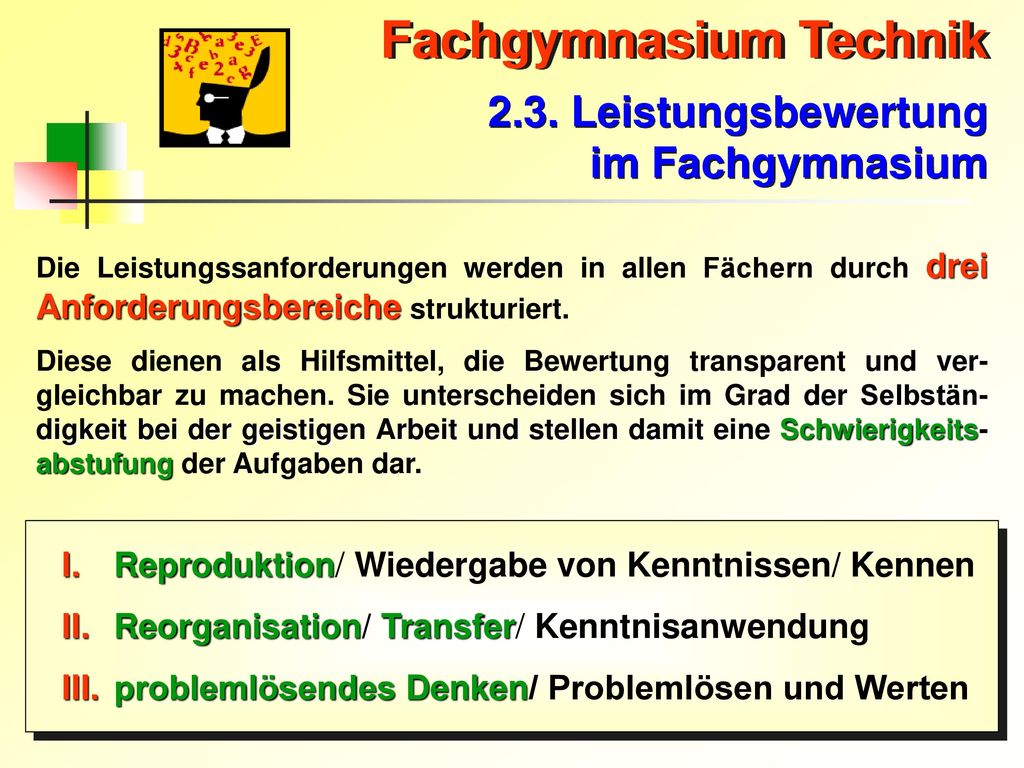 Fachgymnasium Technik

2.3. Leistungsbewertung im Fachgymnasium

Die Leistungssanforderungen werden in allen Fächern durch drei Anforderungsbereiche strukturiert.

Diese dienen als Hilfsmittel, die Bewertung transparent und vergleichbar zu machen. Sie unterscheiden sich im Grad der Selbständigkeit bei der geistigen Arbeit und stellen damit eine Schwierigkeitsabstufung der Aufgaben dar.

I. Reproduktion/ Wiedergabe von Kenntnissen/ Kennen
II. Reorganisation/ Transfer/ Kenntnisanwendung
III. problemlösendes Denken/ Problemlösen und Werten